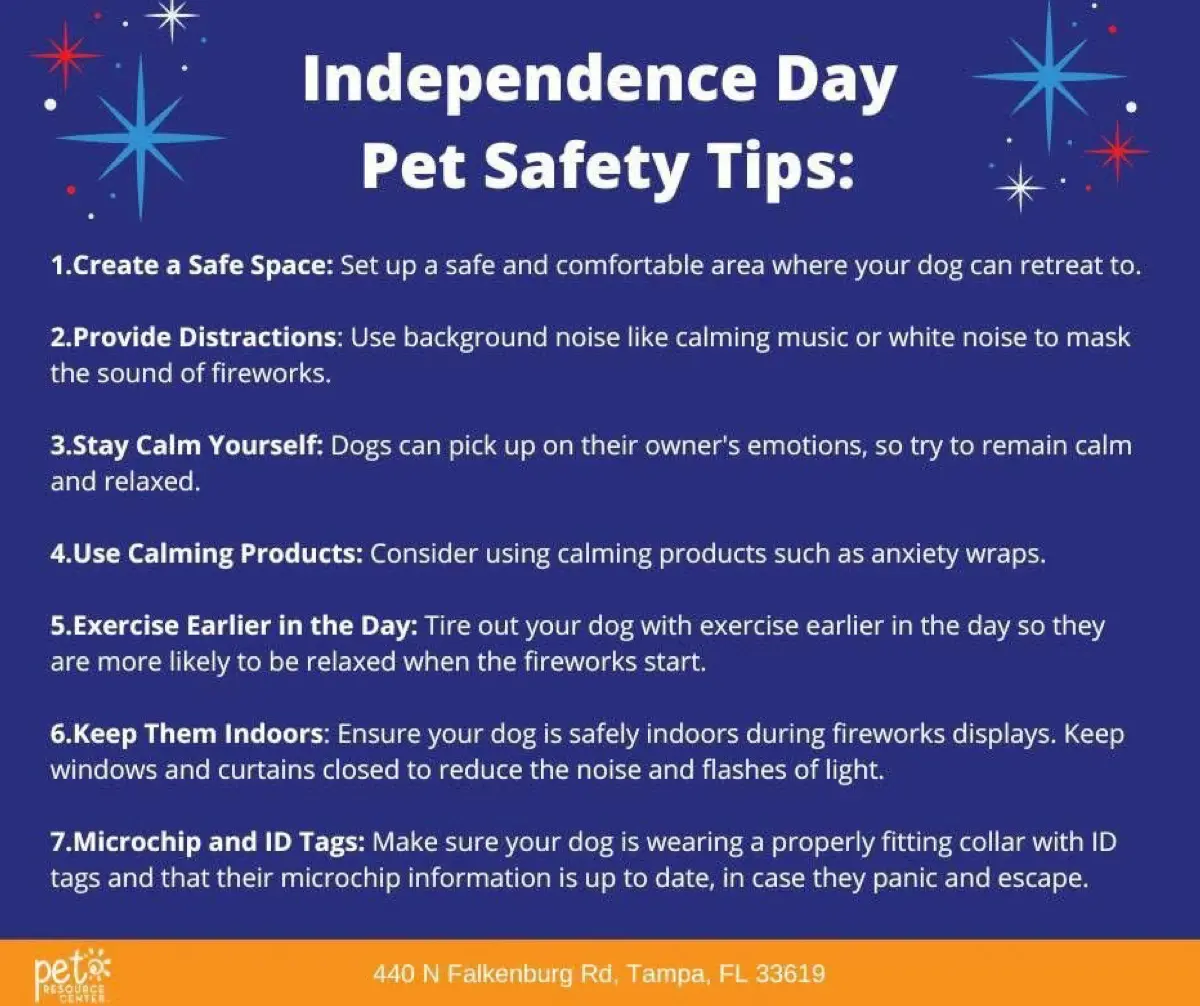 Independence Day
Pet Safety Tips:

1.Create a Safe Space: Set up a safe and comfortable area where your dog can retreat to.

2.Provide Distractions: Use background noise like calming music or white noise to mask the sound of fireworks.

3.Stay Calm Yourself: Dogs can pick up on their owner's emotions, so try to remain calm and relaxed.

4.Use Calming Products: Consider using calming products such as anxiety wraps.

5.Exercise Earlier in the Day: Tire out your dog with exercise earlier in the day so they are more likely to be relaxed when the fireworks start.

6.Keep Them Indoors: Ensure your dog is safely indoors during fireworks displays. Keep windows and curtains closed to reduce the noise and flashes of light.

7.Microchip and ID Tags: Make sure your dog is wearing a properly fitting collar with ID tags and that their microchip information is up to date, in case they panic and escape.

pet RESOURCE CENTER

440 N Falkenburg Rd, Tampa, FL 33619